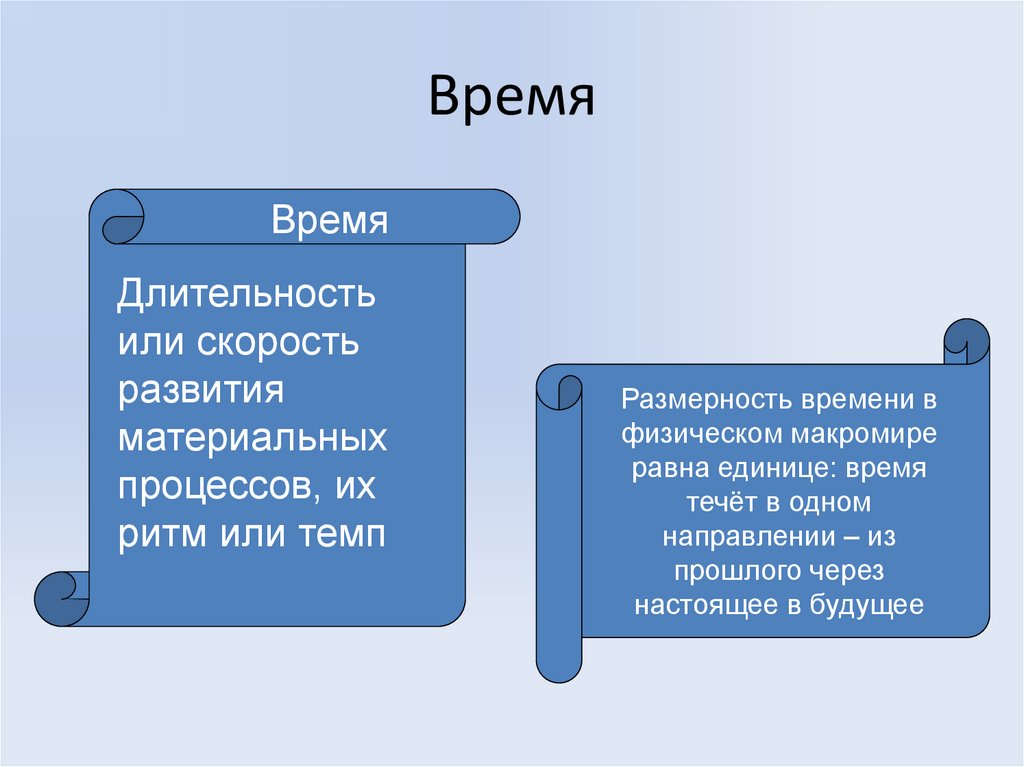 Время

Время

Длительность или скорость развития материальных процессов, их ритм или темп

Размерность времени в физическом макромире равна единице: время течёт в одном направлении – из прошлого через настоящее в будущее